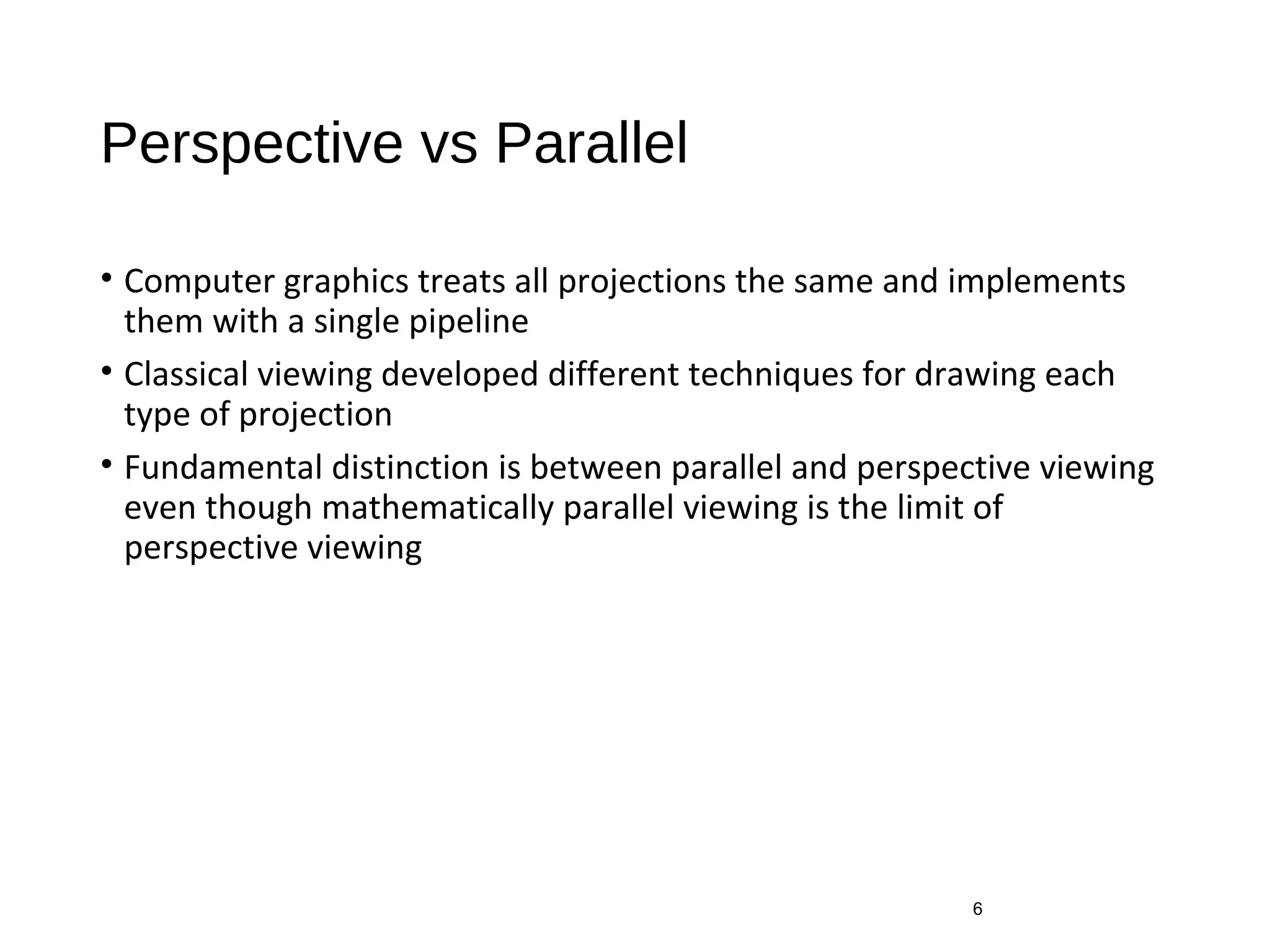 Perspective vs Parallel

• Computer graphics treats all projections the same and implements them with a single pipeline

• Classical viewing developed different techniques for drawing each type of projection

• Fundamental distinction is between parallel and perspective viewing even though mathematically parallel viewing is the limit of perspective viewing

6